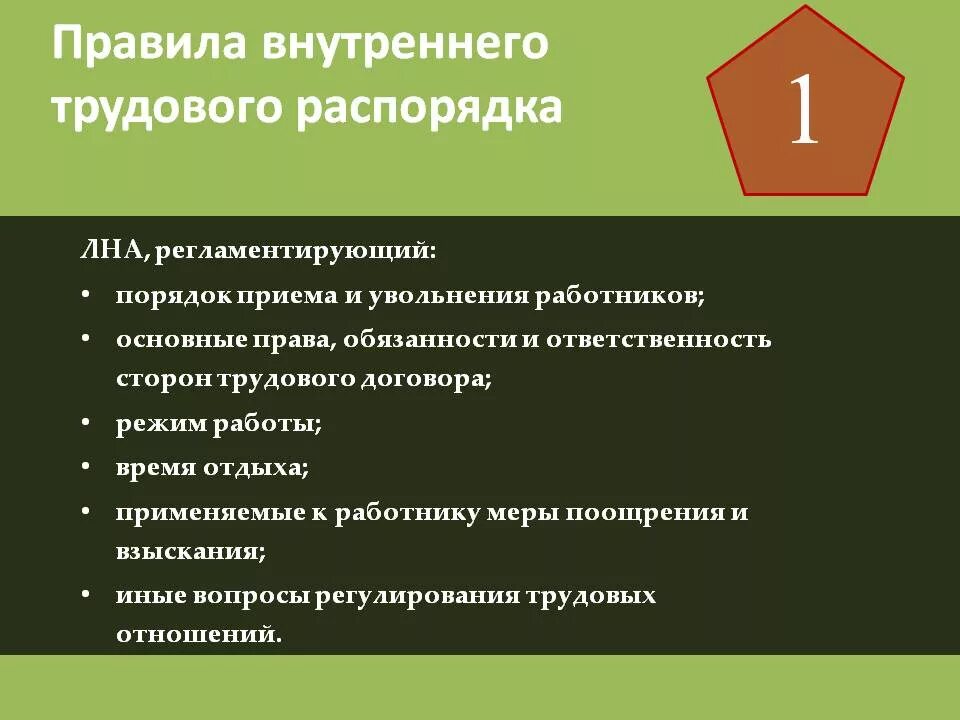 Правила внутреннего трудового распорядка

1

ЛНА, регламентирующий:

• порядок приема и увольнения работников;
• основные права, обязанности и ответственность сторон трудового договора;
• режим работы;
• время отдыха;
• применяемые к работнику меры поощрения и взыскания;
• иные вопросы регулирования трудовых отношений.